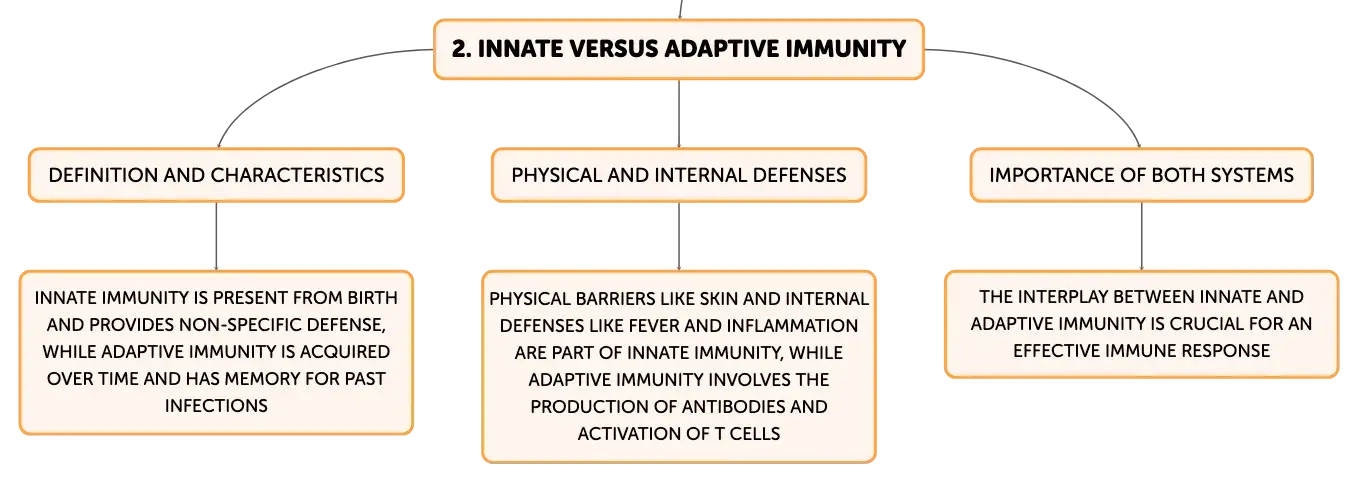 2. INNATE VERSUS ADAPTIVE IMMUNITY

DEFINITION AND CHARACTERISTICS

INNATE IMMUNITY IS PRESENT FROM BIRTH AND PROVIDES NON-SPECIFIC DEFENSE, WHILE ADAPTIVE IMMUNITY IS ACQUIRED OVER TIME AND HAS MEMORY FOR PAST INFECTIONS

PHYSICAL AND INTERNAL DEFENSES

PHYSICAL BARRIERS LIKE SKIN AND INTERNAL DEFENSES LIKE FEVER AND INFLAMMATION ARE PART OF INNATE IMMUNITY, WHILE ADAPTIVE IMMUNITY INVOLVES THE PRODUCTION OF ANTIBODIES AND ACTIVATION OF T CELLS

IMPORTANCE OF BOTH SYSTEMS

THE INTERPLAY BETWEEN INNATE AND ADAPTIVE IMMUNITY IS CRUCIAL FOR AN EFFECTIVE IMMUNE RESPONSE